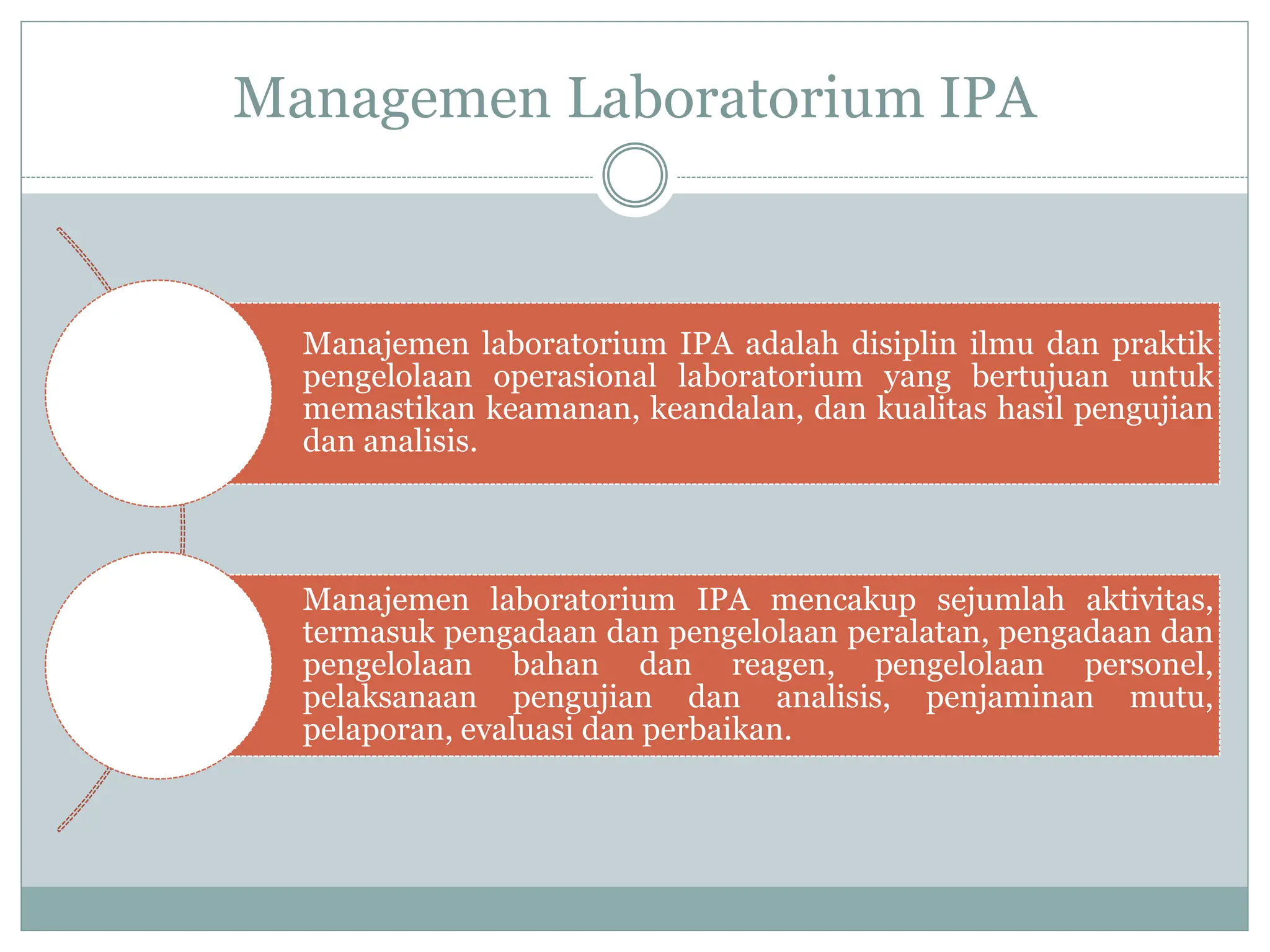 Managemen Laboratorium IPA

Manajemen laboratorium IPA adalah disiplin ilmu dan praktik pengelolaan operasional laboratorium yang bertujuan untuk memastikan keamanan, keandalan, dan kualitas hasil pengujian dan analisis.

Manajemen laboratorium IPA mencakup sejumlah aktivitas, termasuk pengadaan dan pengelolaan peralatan, pengadaan dan pengelolaan bahan dan reagen, pengelolaan personel, pelaksanaan pengujian dan analisis, penjaminan mutu, pelaporan, evaluasi dan perbaikan.